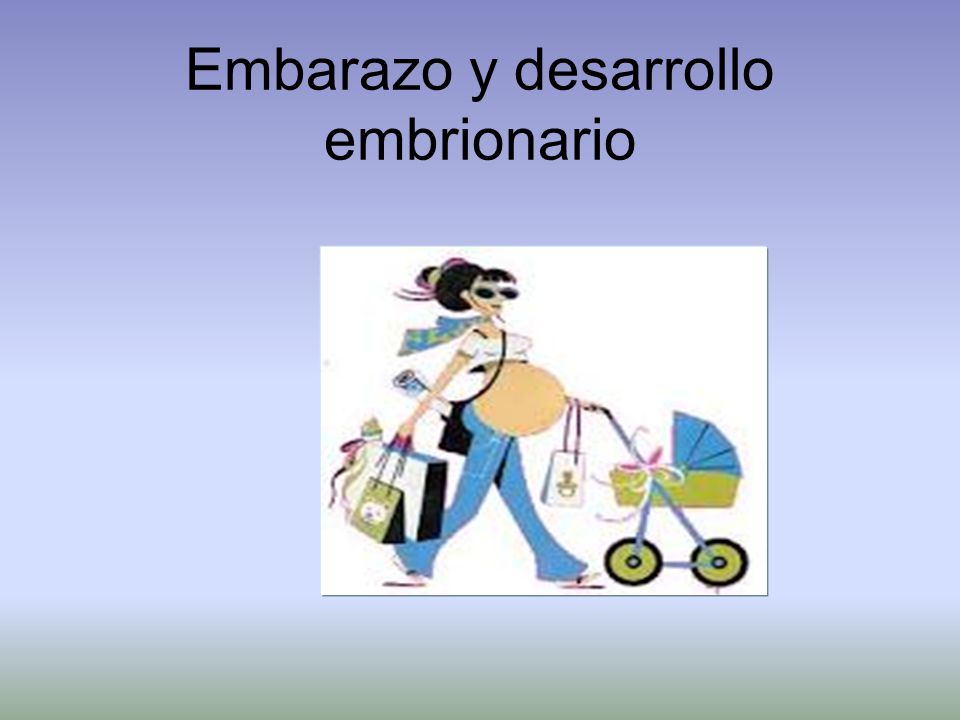 Embarazo y desarrollo embrionario